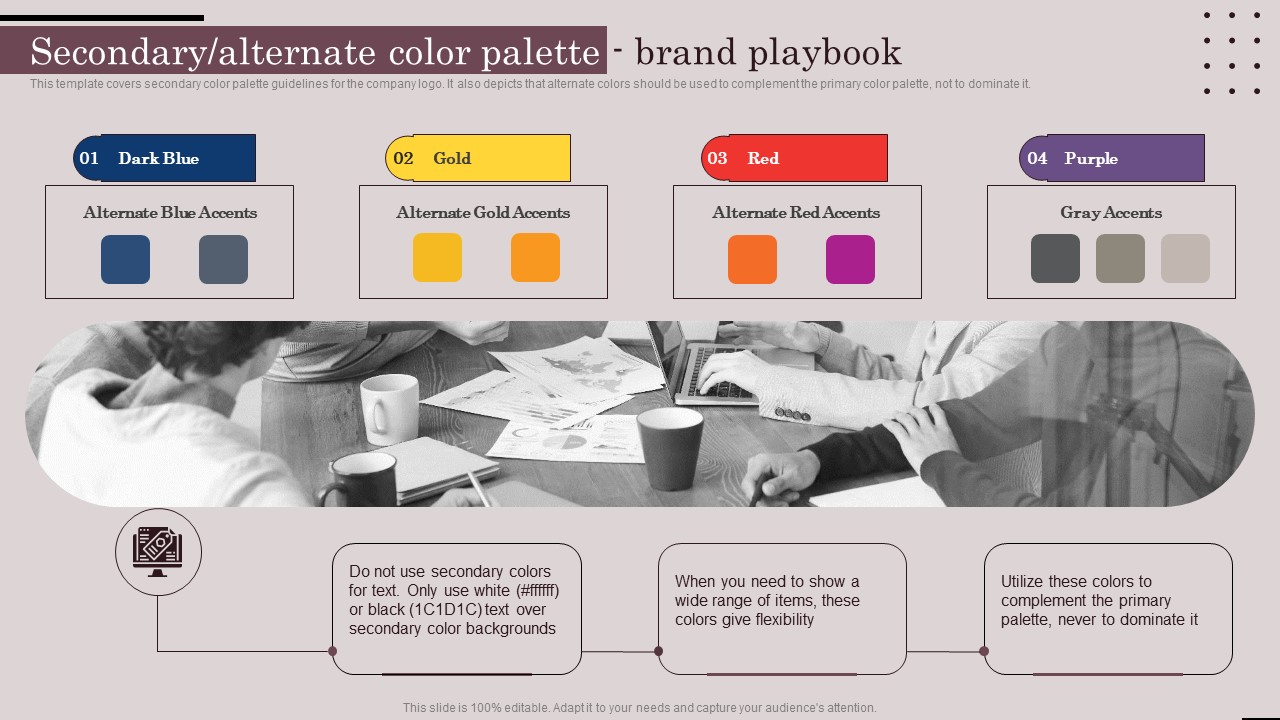 Secondary/alternate color palette - brand playbook

This template covers secondary color palette guidelines for the company logo. It also depicts that alternate colors should be used to complement the primary color palette, not to dominate it.

01 Dark Blue

Alternate Blue Accents

02 Gold

Alternate Gold Accents

03 Red

Alternate Red Accents

04 Purple

Gray Accents

Do not use secondary colors for text. Only use white (#ffffff) or black (1C1D1C) text over secondary color backgrounds

When you need to show a wide range of items, these colors give flexibility

Utilize these colors to complement the primary palette, never to dominate it

This slide is 100% editable. Adapt it to your needs and capture your audience's attention.